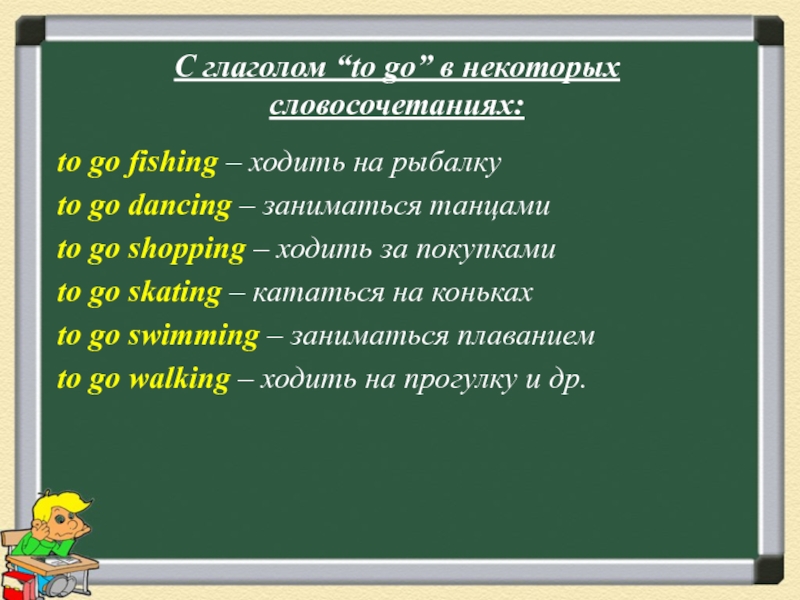 С глаголом “to go” в некоторых словосочетаниях:

to go fishing – ходить на рыбалку
to go dancing – заниматься танцами
to go shopping – ходить за покупками
to go skating – кататься на коньках
to go swimming – заниматься плаванием
to go walking – ходить на прогулку и др.